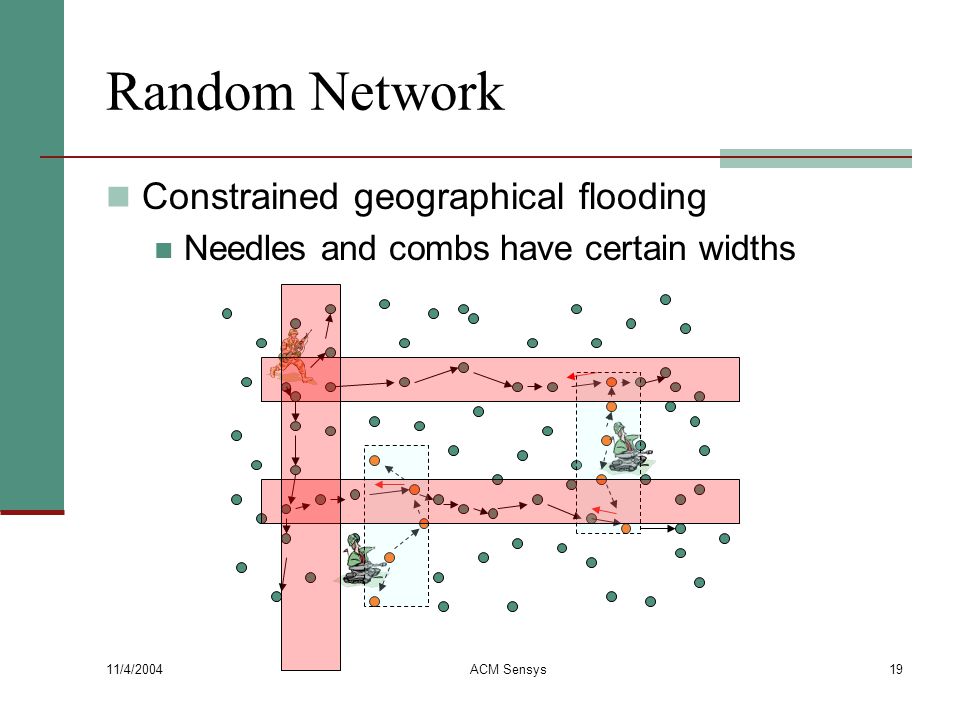 Random Network

Constrained geographical flooding

Needles and combs have certain widths

11/4/2004

ACM Sensys

19